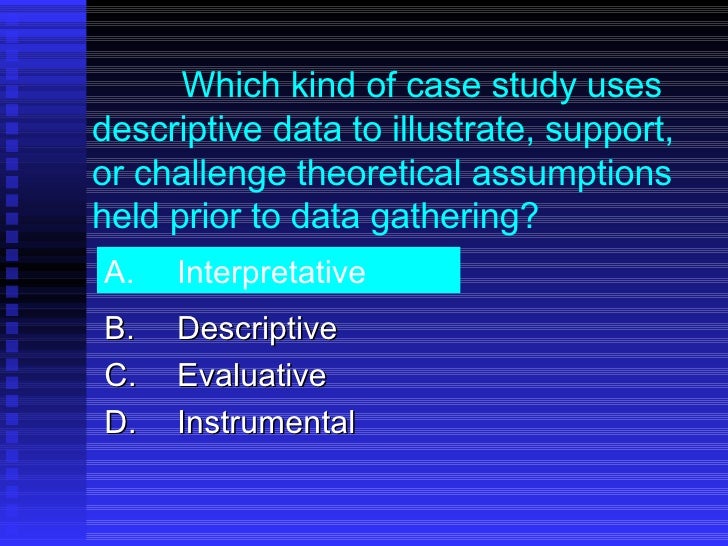 Which kind of case study uses descriptive data to illustrate, support, or challenge theoretical assumptions held prior to data gathering?

A. Interpretative

B. Descriptive

C. Evaluative

D. Instrumental